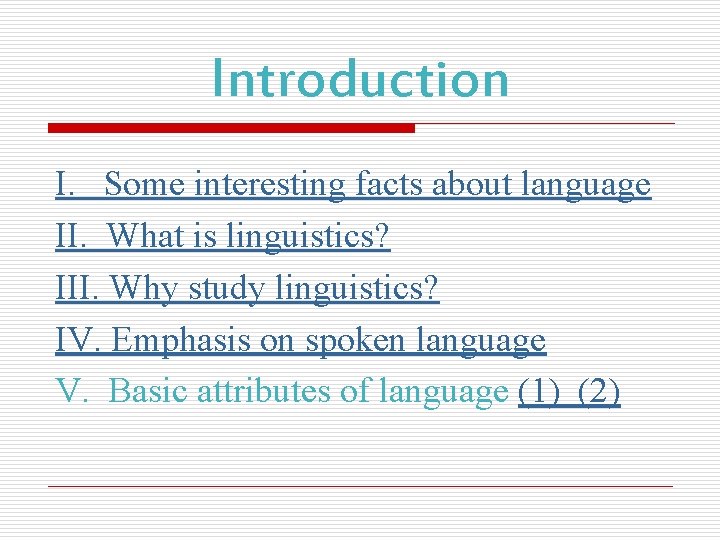 Introduction

I. Some interesting facts about language

II. What is linguistics?

III. Why study linguistics?

IV. Emphasis on spoken language

V. Basic attributes of language (1) (2)